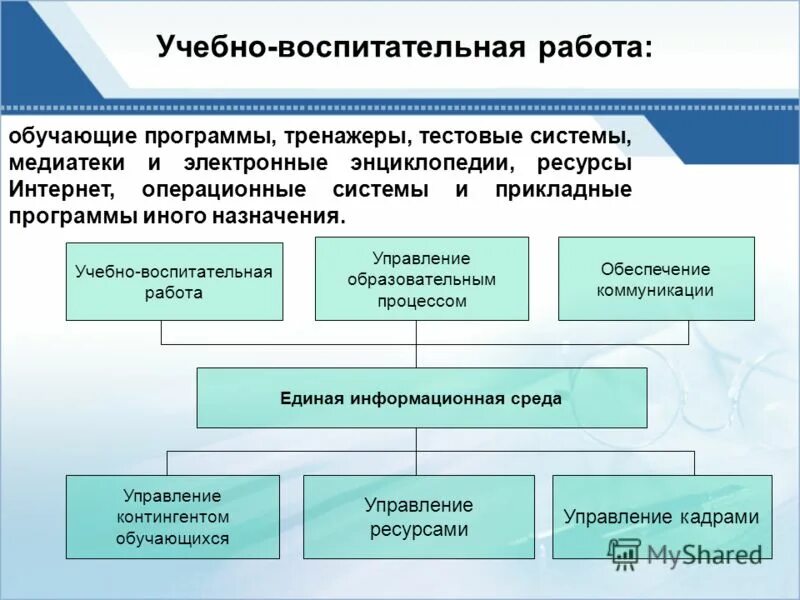 Учебно-воспитательная работа:

обучающие программы, тренажеры, тестовые системы, медиатеки и электронные энциклопедии, ресурсы Интернет, операционные системы и прикладные программы иного назначения.

Учебно-воспитательная работа

Управление образовательным процессом

Обеспечение коммуникации

Единая информационная среда

Управление контингентом обучающихся

Управление ресурсами

Управление кадрами

MyShared